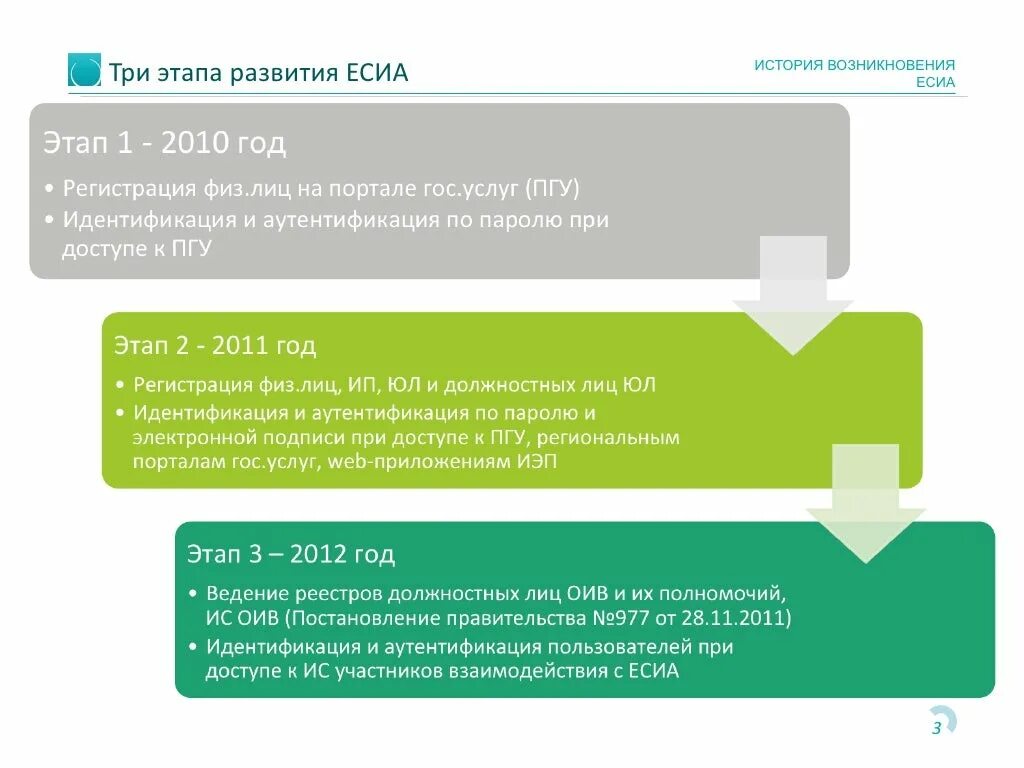 Три этапа развития ЕСИА

ИСТОРИЯ ВОЗНИКНОВЕНИЯ ЕСИА

Этап 1 - 2010 год

• Регистрация физ.лиц на портале гос.услуг (ПГУ)
• Идентификация и аутентификация по паролю при доступе к ПГУ

Этап 2 - 2011 год

• Регистрация физ.лиц, ИП, ЮЛ и должностных лиц ЮЛ
• Идентификация и аутентификация по паролю и электронной подписи при доступе к ПГУ, региональным порталам гос.услуг, web-приложениям ИЭП

Этап 3 – 2012 год

• Ведение реестров должностных лиц ОИВ и их полномочий, ИС ОИВ (Постановление правительства №977 от 28.11.2011)
• Идентификация и аутентификация пользователей при доступе к ИС участников взаимодействия с ЕСИА

3